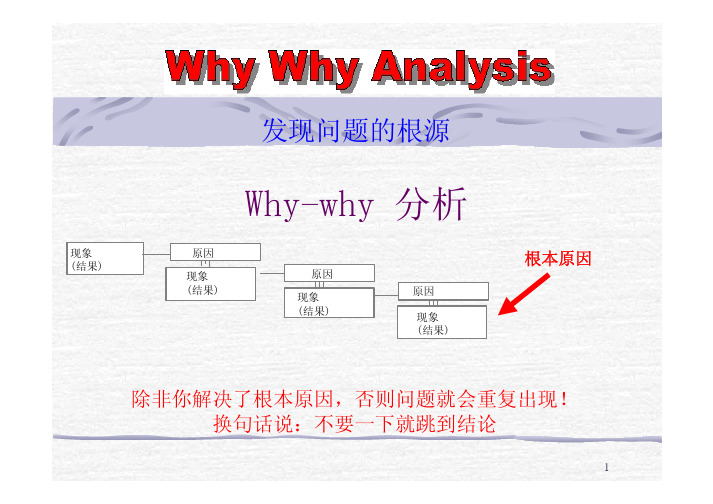 Why Why Analysis

发现问题的根源

Why-why 分析

现象
(结果)

原因

现象
(结果)

原因

现象
(结果)

原因

现象
(结果)

根本原因

除非你解决了根本原因，否则问题就会重复出现！
换句话说：不要一下就跳到结论

1